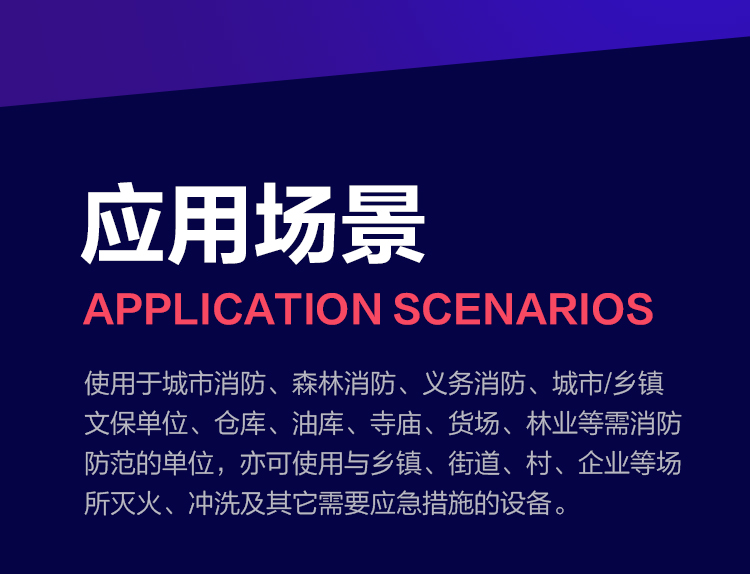 应用场景

APPLICATION SCENARIOS

使用于城市消防、森林消防、义务消防、城市/乡镇文保单位、仓库、油库、寺庙、货场、林业等需消防防范的单位，亦可使用与乡镇、街道、村、企业等场所灭火、冲洗及其它需要应急措施的设备。